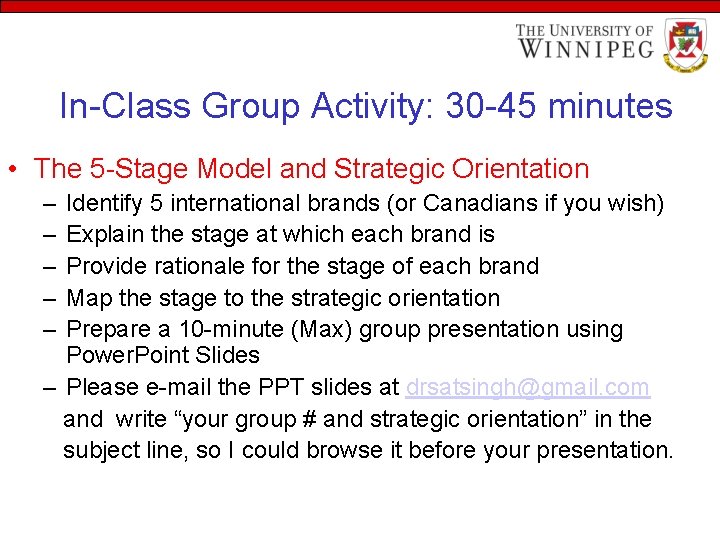 THE UNIVERSITY OF WINNIPEG

In-Class Group Activity: 30-45 minutes

• The 5-Stage Model and Strategic Orientation
– Identify 5 international brands (or Canadians if you wish)
– Explain the stage at which each brand is
– Provide rationale for the stage of each brand
– Map the stage to the strategic orientation
– Prepare a 10-minute (Max) group presentation using PowerPoint Slides
– Please e-mail the PPT slides at drsatsingh@gmail.com and write “your group # and strategic orientation” in the subject line, so I could browse it before your presentation.